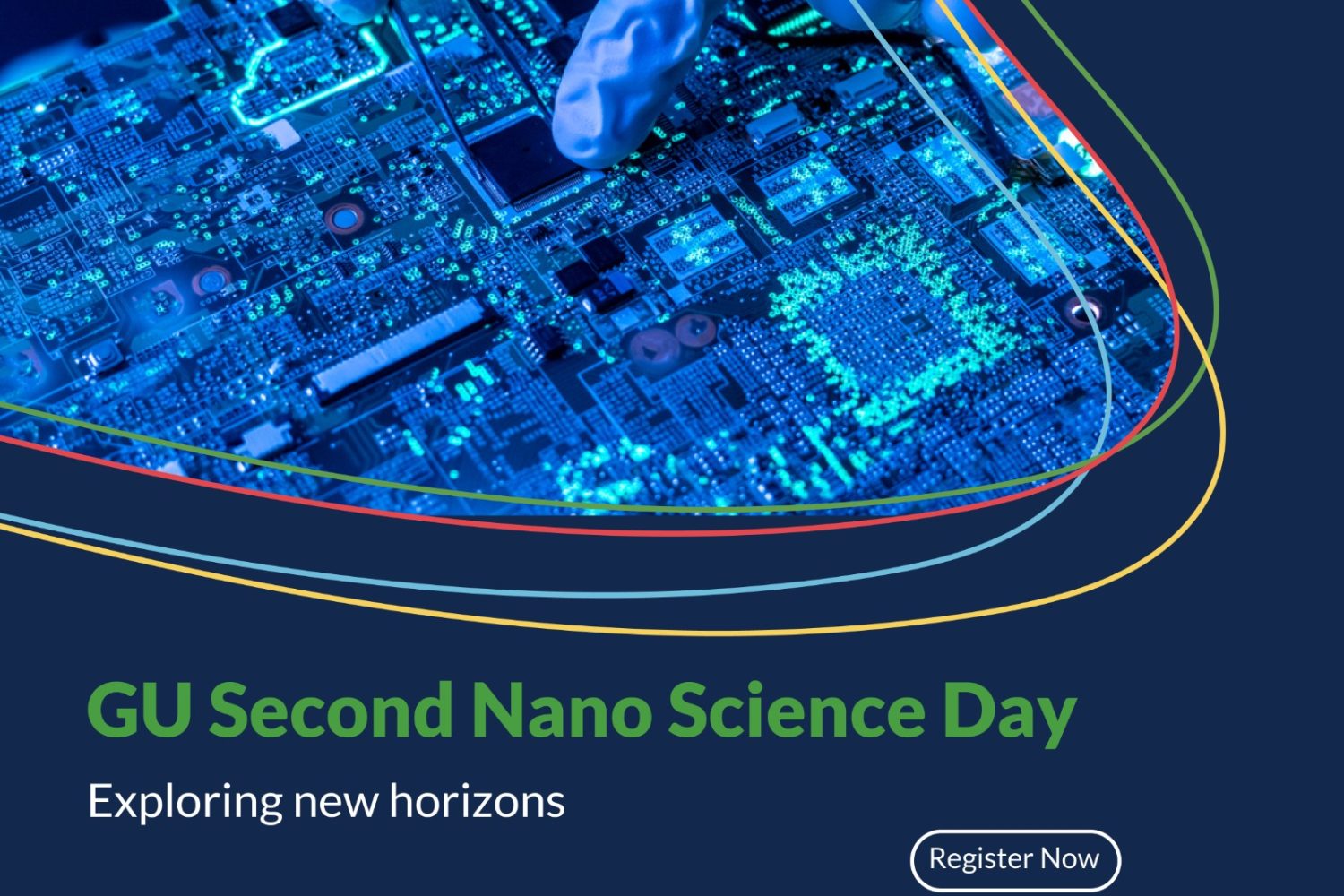 GU Second Nano Science Day

Exploring new horizons

Register Now